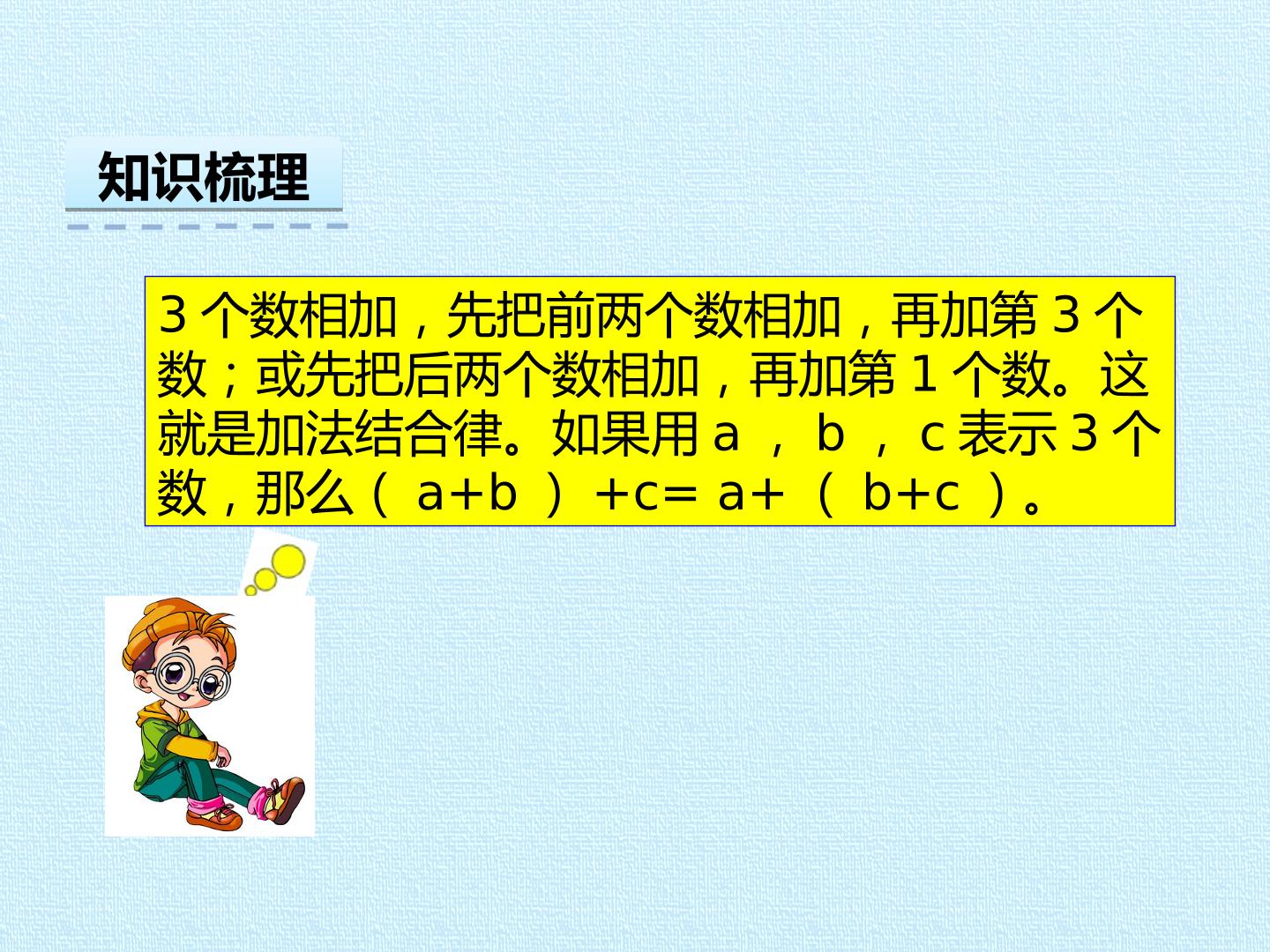 知识梳理

3个数相加，先把前两个数相加，再加第3个数；或先把后两个数相加，再加第1个数。这就是加法结合律。如果用a，b，c表示3个数，那么$(a+b)+c=a+(b+c)$。